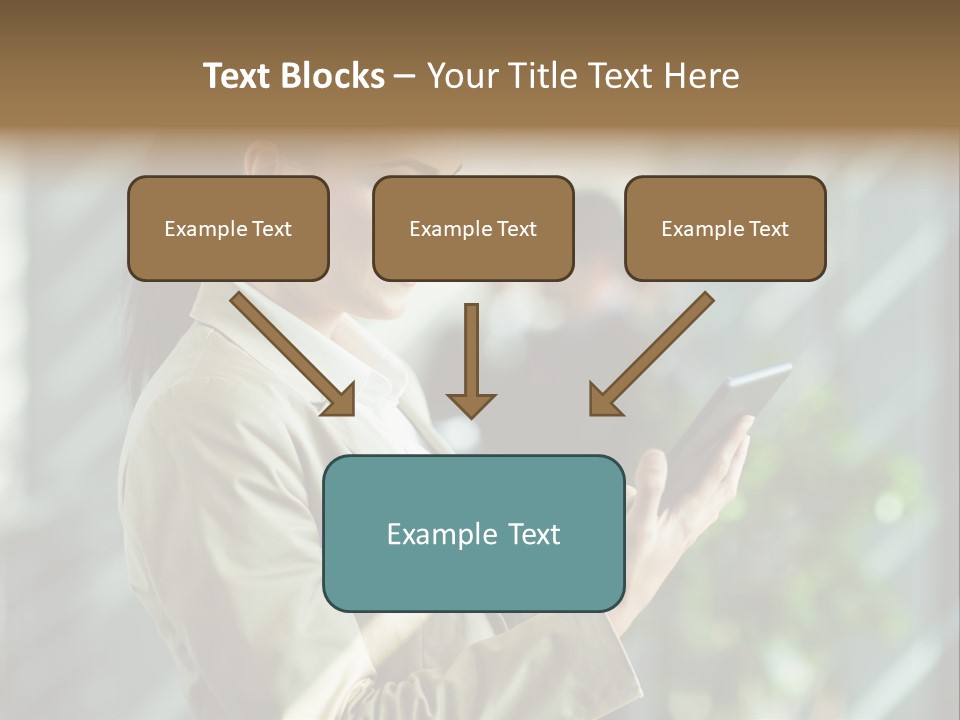 Text Blocks – Your Title Text Here

Example Text

Example Text

Example Text

Example Text